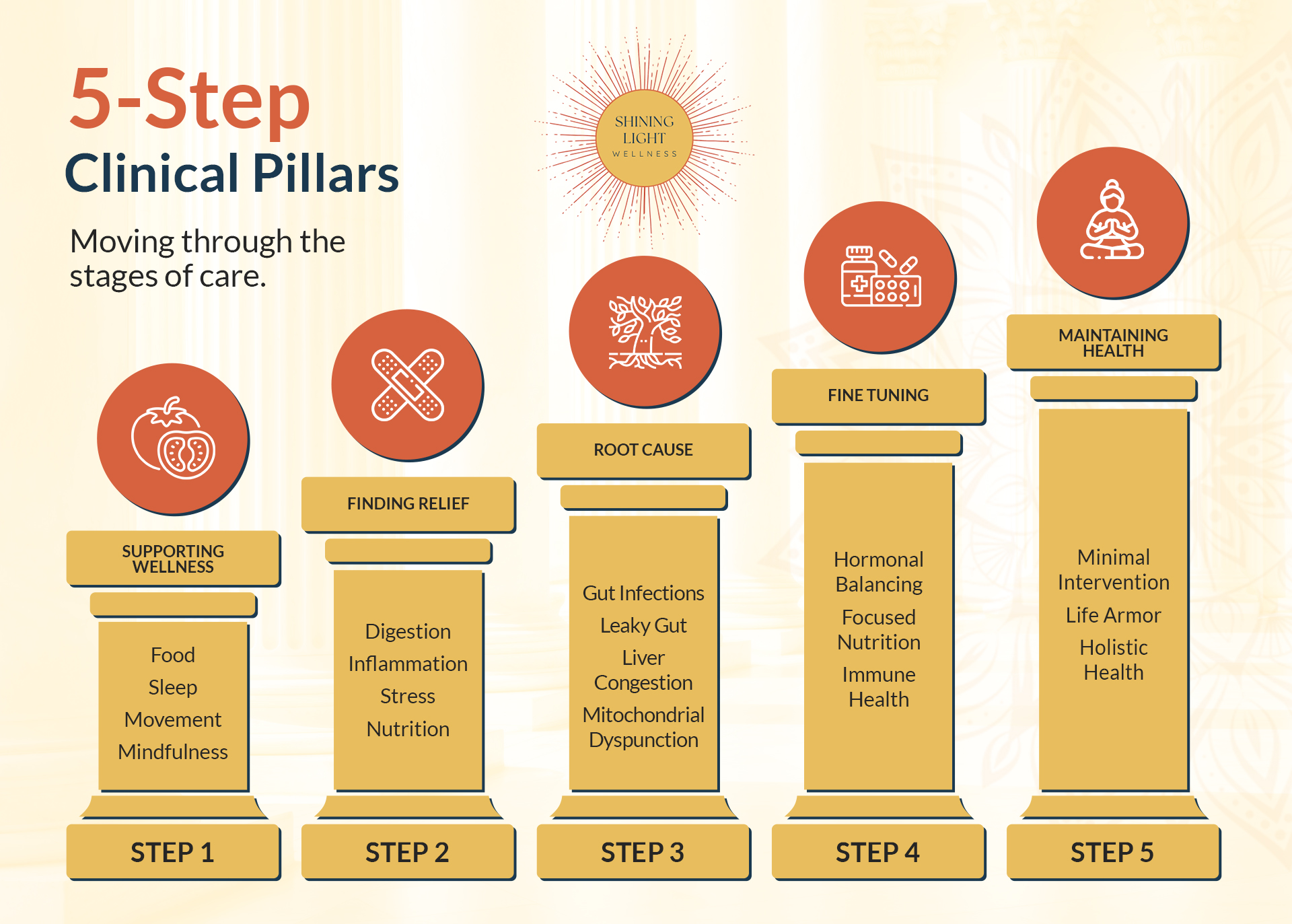 5-Step
Clinical Pillars

Moving through the stages of care.

SHINING LIGHT WELLNESS

SUPPORTING WELLNESS

Food
Sleep
Movement
Mindfulness

STEP 1

FINDING RELIEF

Digestion
Inflammation
Stress
Nutrition

STEP 2

ROOT CAUSE

Gut Infections
Leaky Gut
Liver Congestion
Mitochondrial Dyspunction

STEP 3

FINE TUNING

Hormonal Balancing
Focused Nutrition
Immune Health

STEP 4

MAINTAINING HEALTH

Minimal Intervention
Life Armor
Holistic Health

STEP 5